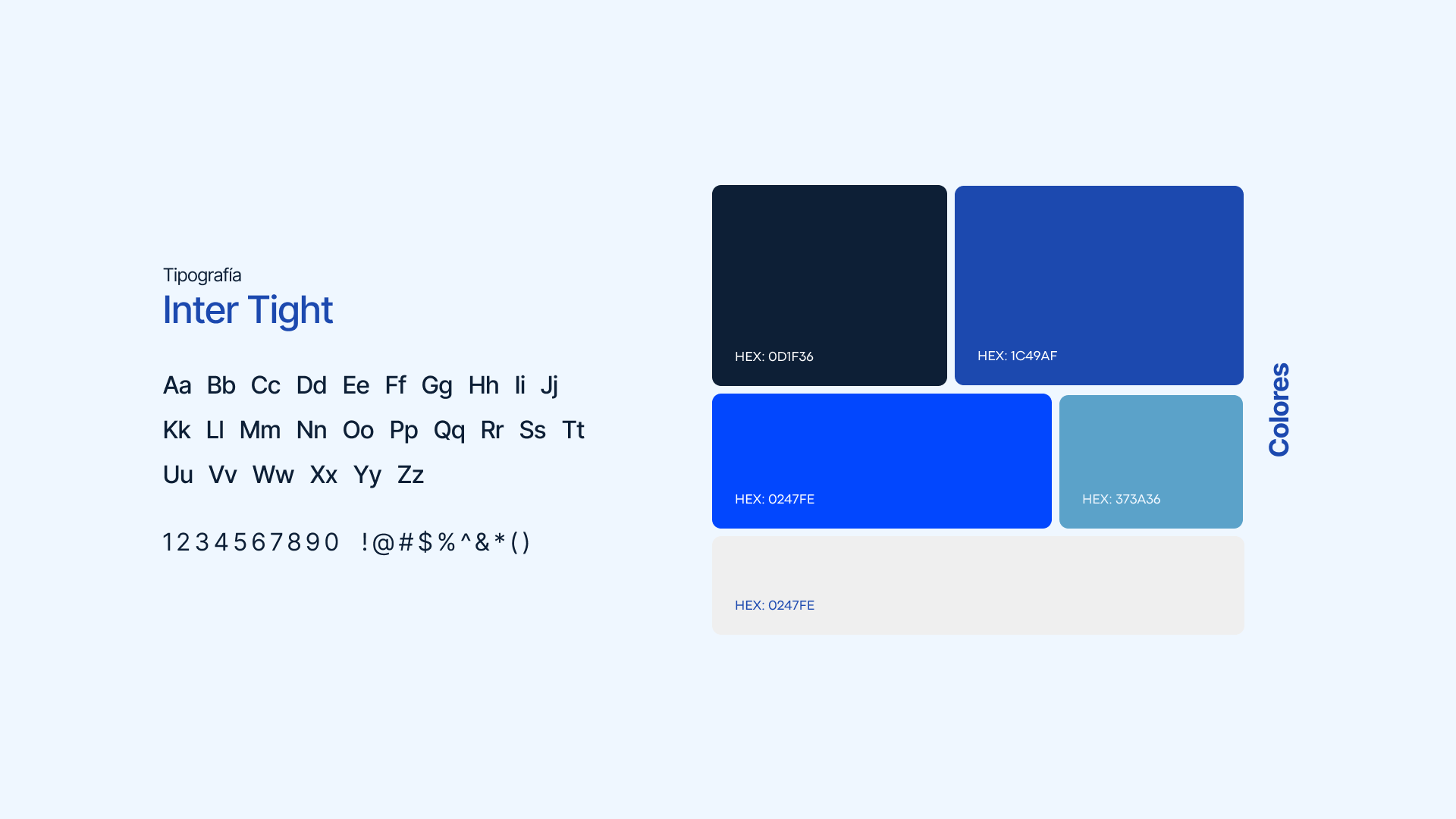 Tipografía
Inter Tight

Aa Bb Cc Dd Ee Ff Gg Hh Ii Jj
Kk Ll Mm Nn Oo Pp Qq Rr Ss Tt
Uu Vv Ww Xx Yy Zz

1 2 3 4 5 6 7 8 9 0 ! @ # $ % ^ & * ( )

HEX: 0D1F36

HEX: 1C49AF

HEX: 0247FE

HEX: 373A36

HEX: 0247FE

Colores